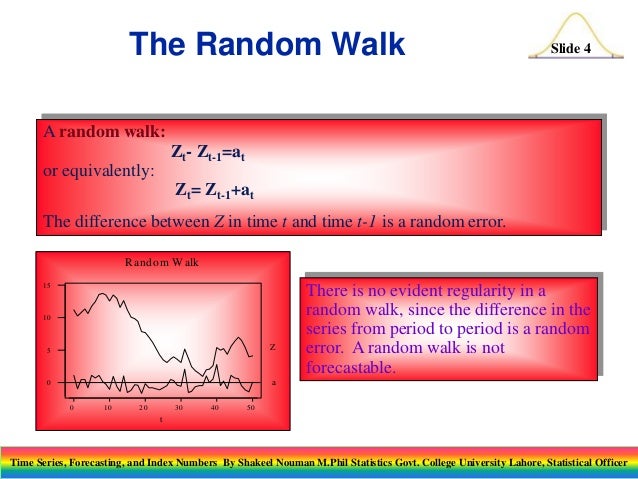 The Random Walk

Slide 4

A random walk:

$Z_t - Z_{t-1} = a_t$

or equivalently:

$Z_t = Z_{t-1} + a_t$

The difference between $Z$ in time $t$ and time $t-1$ is a random error.

Random Walk

15
10
5
0
0 10 20 30 40 50
t
Z
a

There is no evident regularity in a random walk, since the difference in the series from period to period is a random error. A random walk is not forecastable.

Time Series, Forecasting, and Index Numbers By Shakeel Nouman M.Phil Statistics Govt. College University Lahore, Statistical Officer